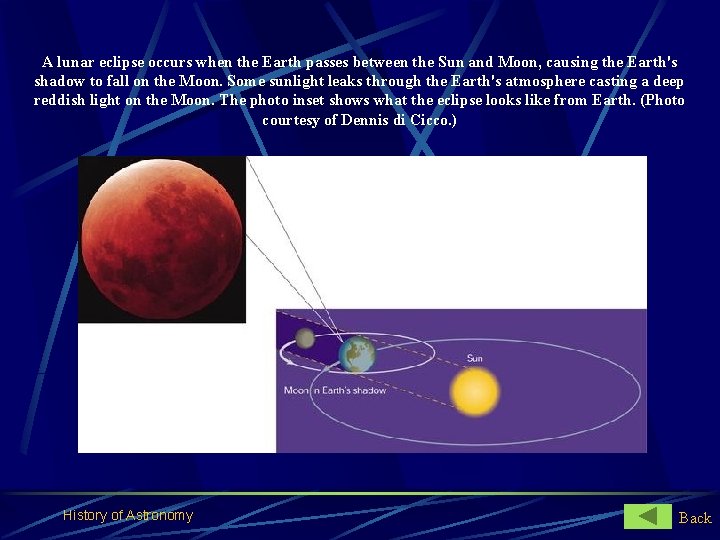 A lunar eclipse occurs when the Earth passes between the Sun and Moon, causing the Earth's shadow to fall on the Moon. Some sunlight leaks through the Earth's atmosphere casting a deep reddish light on the Moon. The photo inset shows what the eclipse looks like from Earth. (Photo courtesy of Dennis di Cicco.)

Sun

Moon in Earth's shadow

History of Astronomy

Back